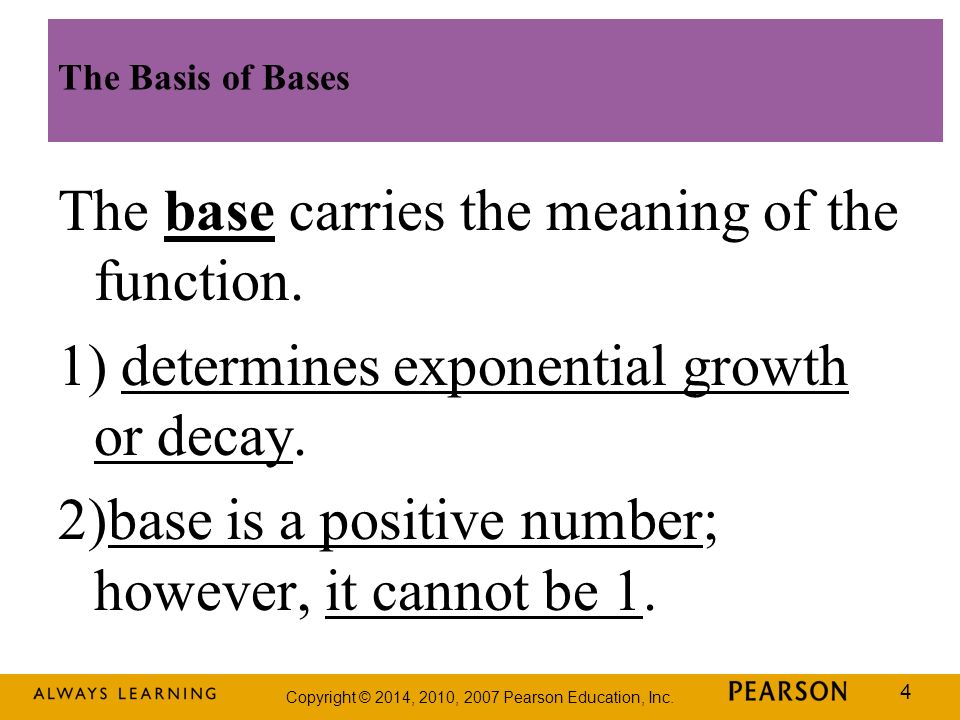 The Basis of Bases

The base carries the meaning of the function.

1) determines exponential growth or decay.

2)base is a positive number; however, it cannot be 1.

ALWAYS LEARNING

Copyright © 2014, 2010, 2007 Pearson Education, Inc.

PEARSON

4